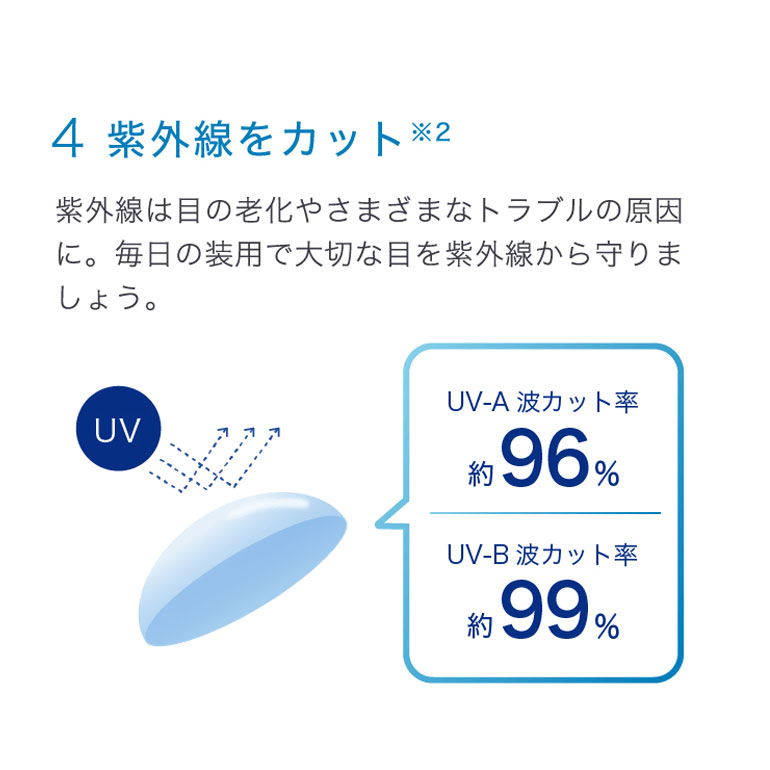 4 紫外線をカット※2

紫外線は目の老化やさまざまなトラブルの原因に。毎日の装用で大切な目を紫外線から守りましょう。

UV

UV-A 波カット率
約96%

UV-B 波カット率
約99%